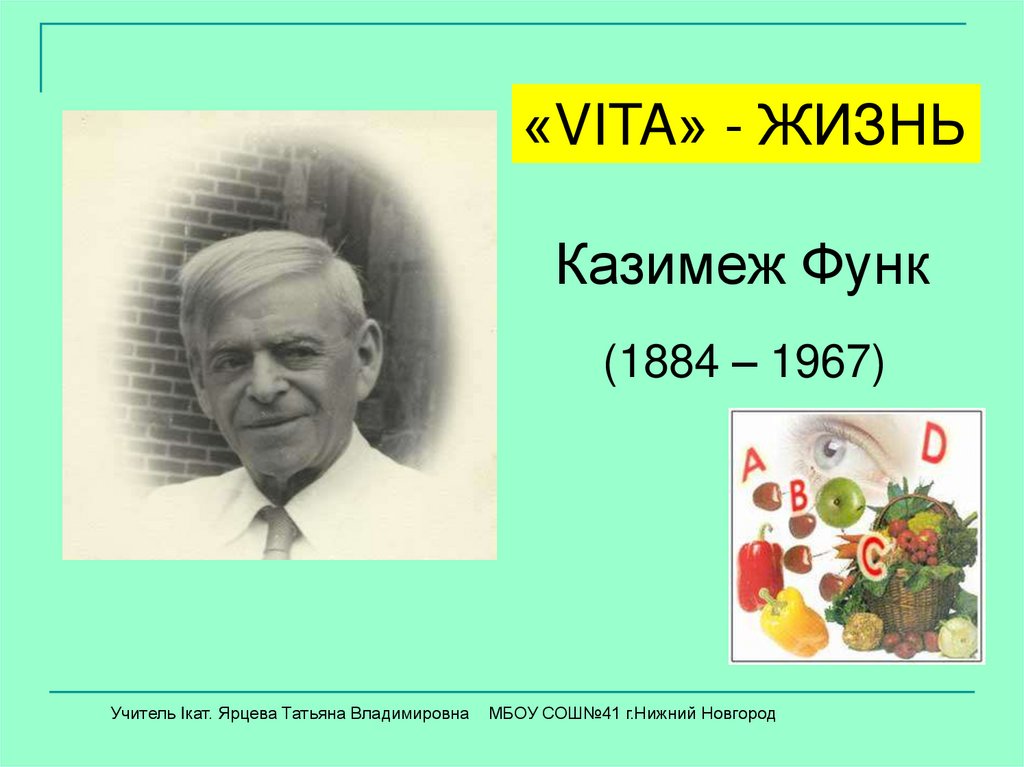 «VITA» - ЖИЗНЬ

Казимеж Функ

(1884 – 1967)

A

B

C

D

Учитель Iкат. Ярцева Татьяна Владимировна МБОУ СОШ№41 г.Нижний Новгород